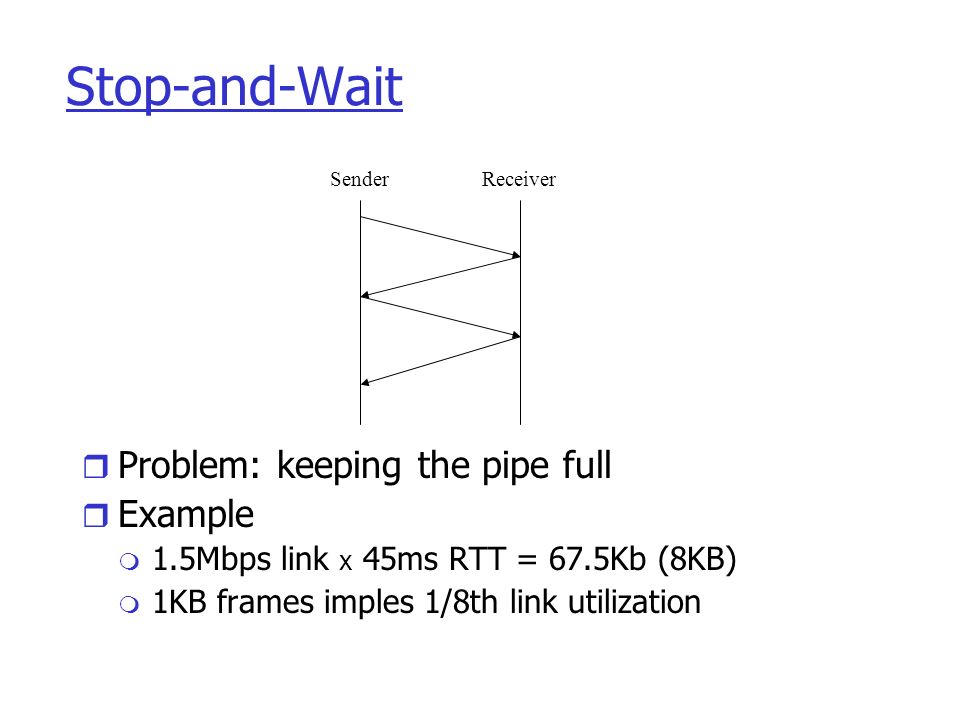 Stop-and-Wait

Sender Receiver

Problem: keeping the pipe full

Example

1.5Mbps link x 45ms RTT = 67.5Kb (8KB)

1KB frames imples 1/8th link utilization